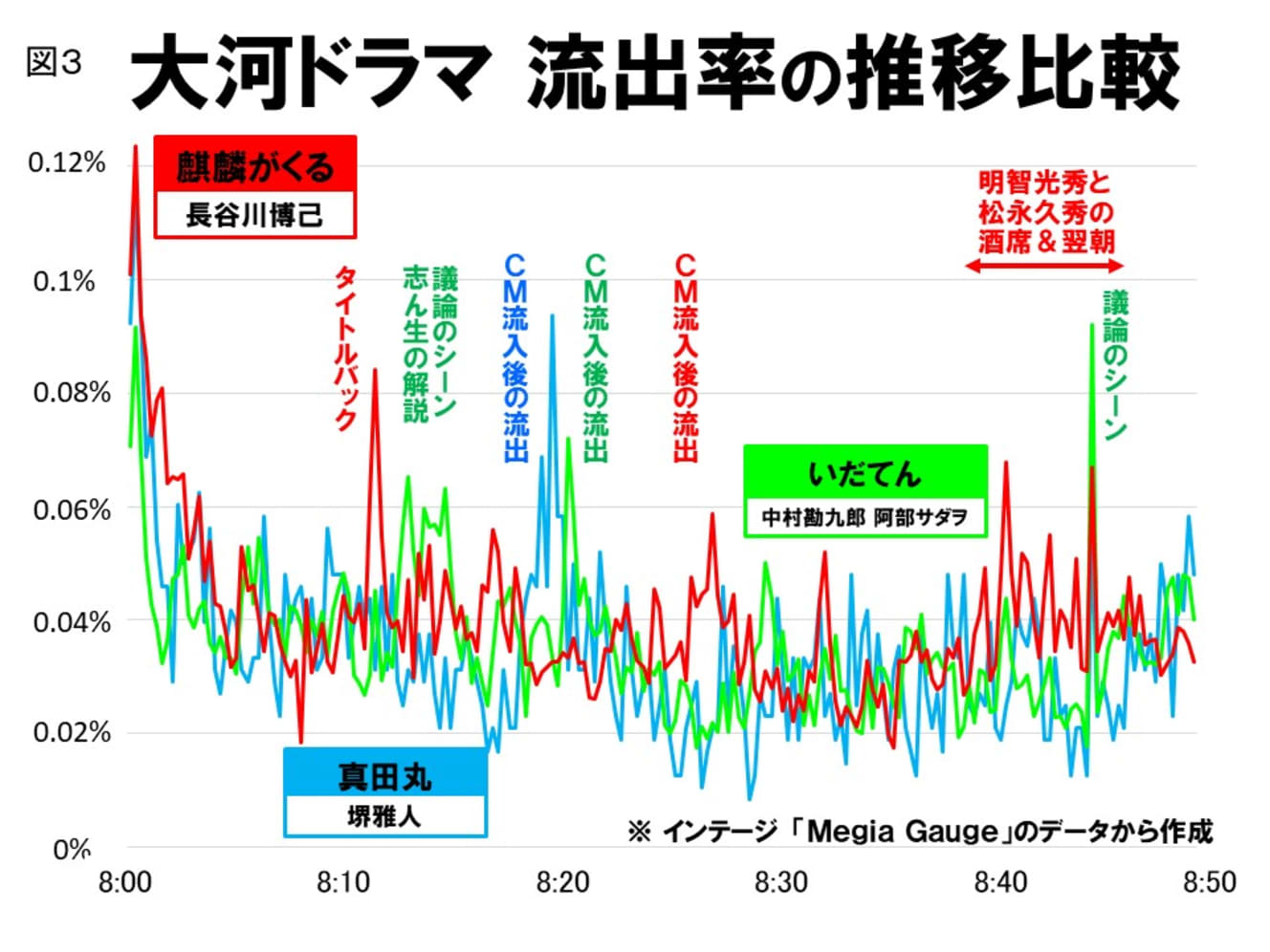 図3 大河ドラマ 流出率の推移比較

0.12%
0.1%
0.08%
0.06%
0.04%
0.02%
0%

麒麟がくる
長谷川博己

タイトルバック

議論のシーン
志ん生の解説

CM流入後の流出

CM流入後の流出

CM流入後の流出

明智光秀と
松永久秀の
酒席＆翌朝

議論のシーン

いだてん
中村勘九郎 阿部サダヲ

真田丸
堺雅人

※ インテージ「Megia Gauge」のデータから作成

8:00
8:10
8:20
8:30
8:40
8:50